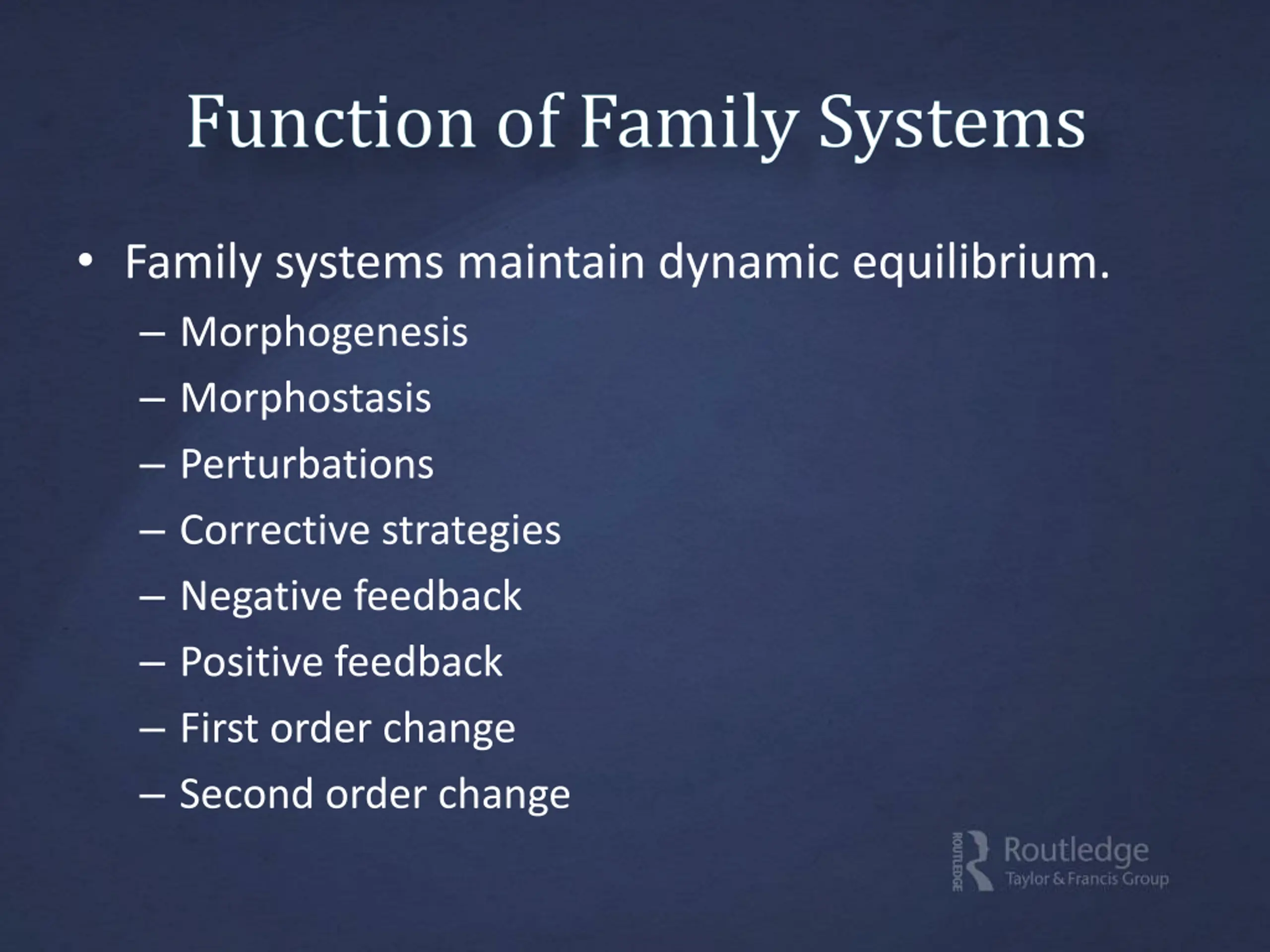 Function of Family Systems

• Family systems maintain dynamic equilibrium.
– Morphogenesis
– Morphostasis
– Perturbations
– Corrective strategies
– Negative feedback
– Positive feedback
– First order change
– Second order change

ROUTLEDGE Routledge Taylor & Francis Group